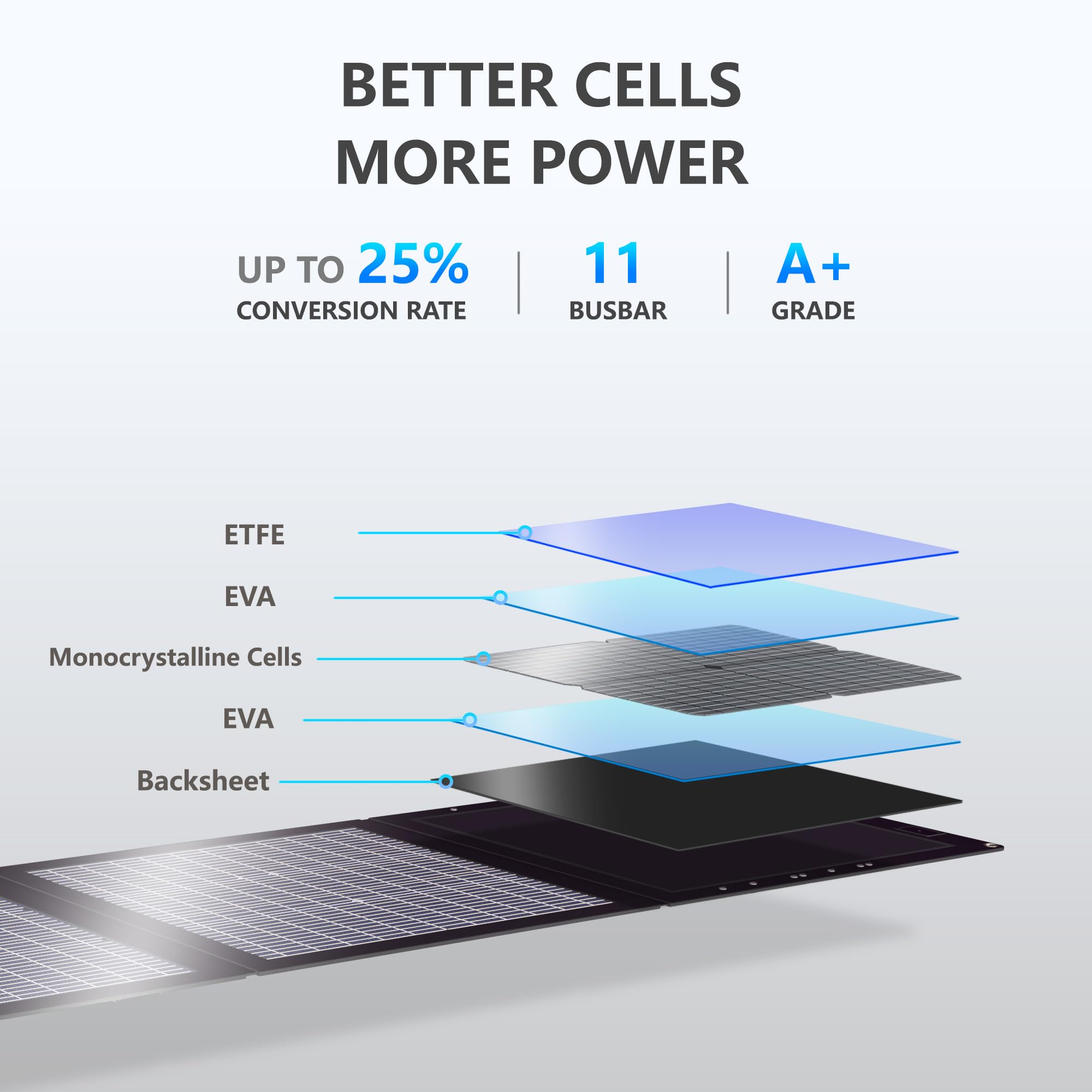 BETTER CELLS
MORE POWER

UP TO 25%
CONVERSION RATE

11
BUSBAR

A+
GRADE

ETFE

EVA

Monocrystalline Cells

EVA

Backsheet